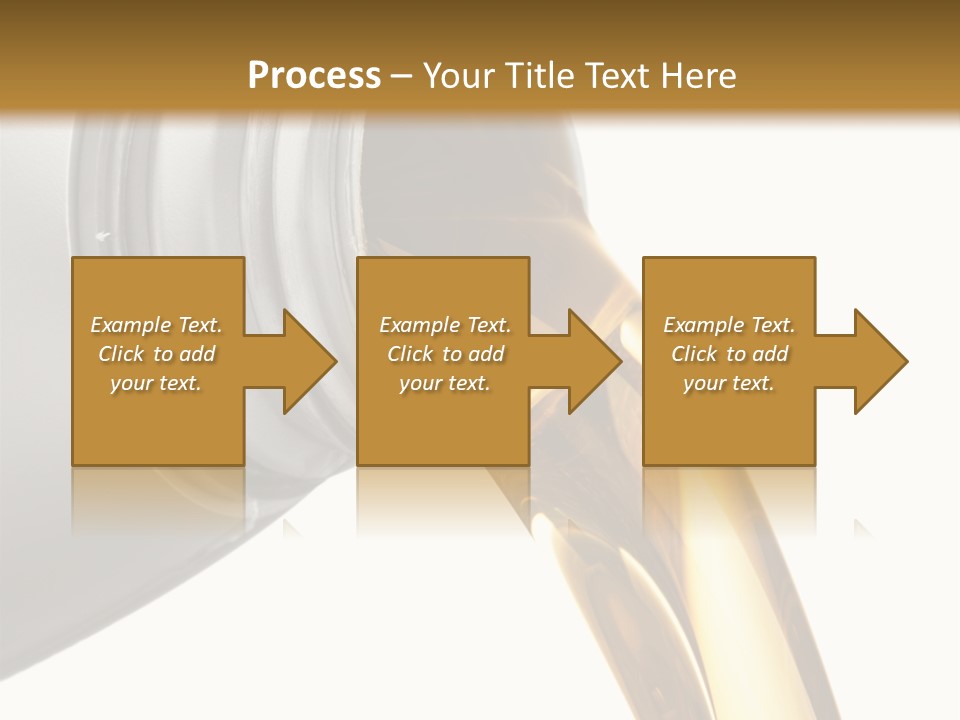 Process – Your Title Text Here

Example Text. Click to add your text.

Example Text. Click to add your text.

Example Text. Click to add your text.